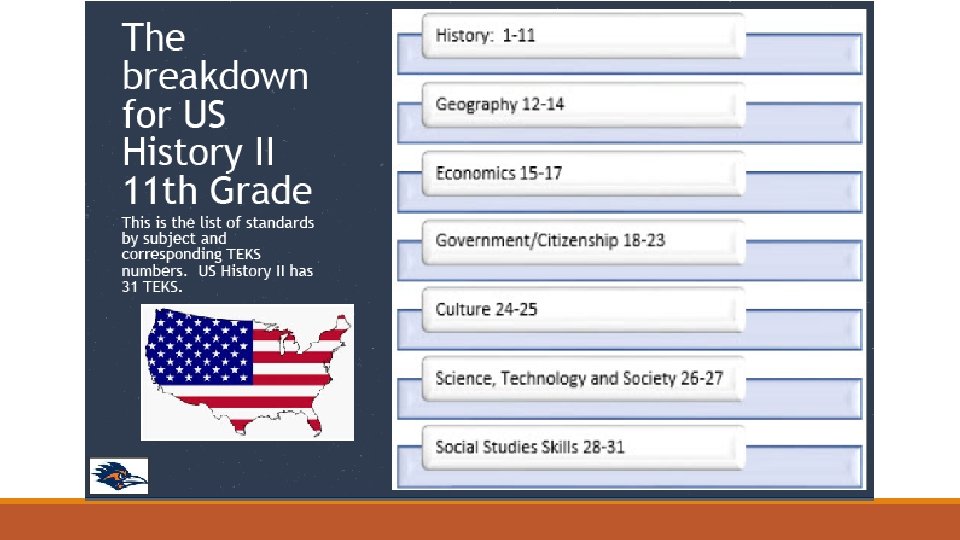 The breakdown for US History II 11th Grade

This is the list of standards by subject and corresponding TEKS numbers. US History II has 31 TEKS.

History: 1-11

Geography 12-14

Economics 15-17

Government/Citizenship 18-23

Culture 24-25

Science, Technology and Society 26-27

Social Studies Skills 28-31